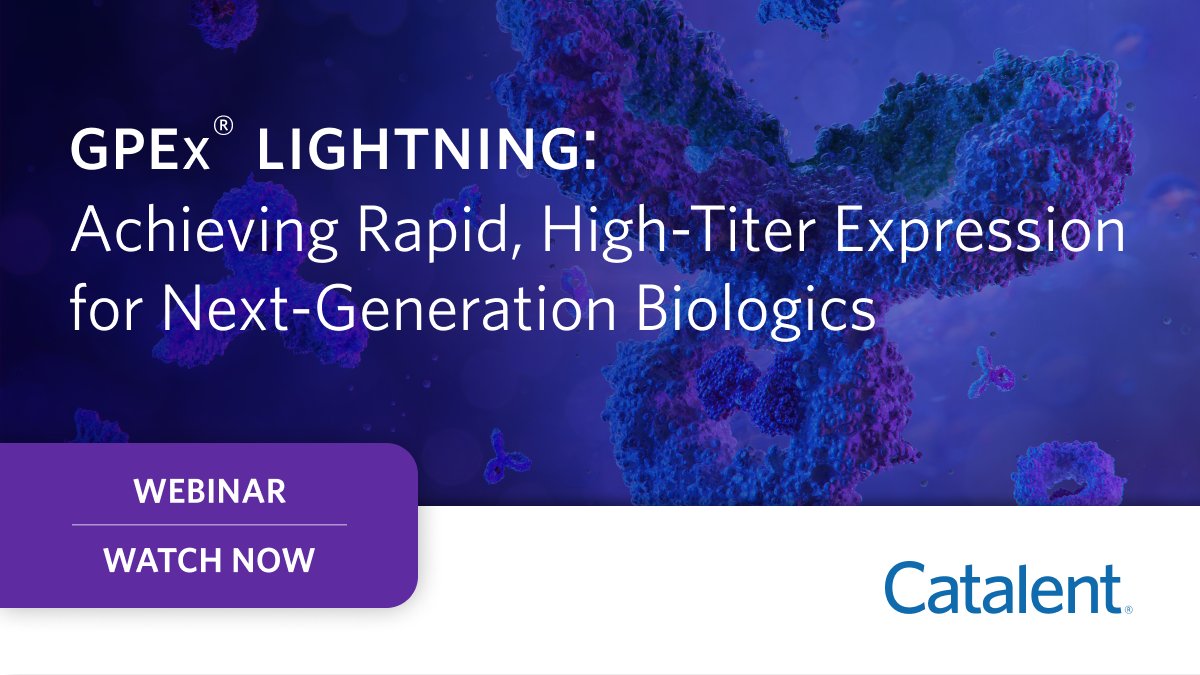 GPEx® LIGHTNING:
Achieving Rapid, High-Titer Expression for Next-Generation Biologics

WEBINAR

WATCH NOW

Catalent®